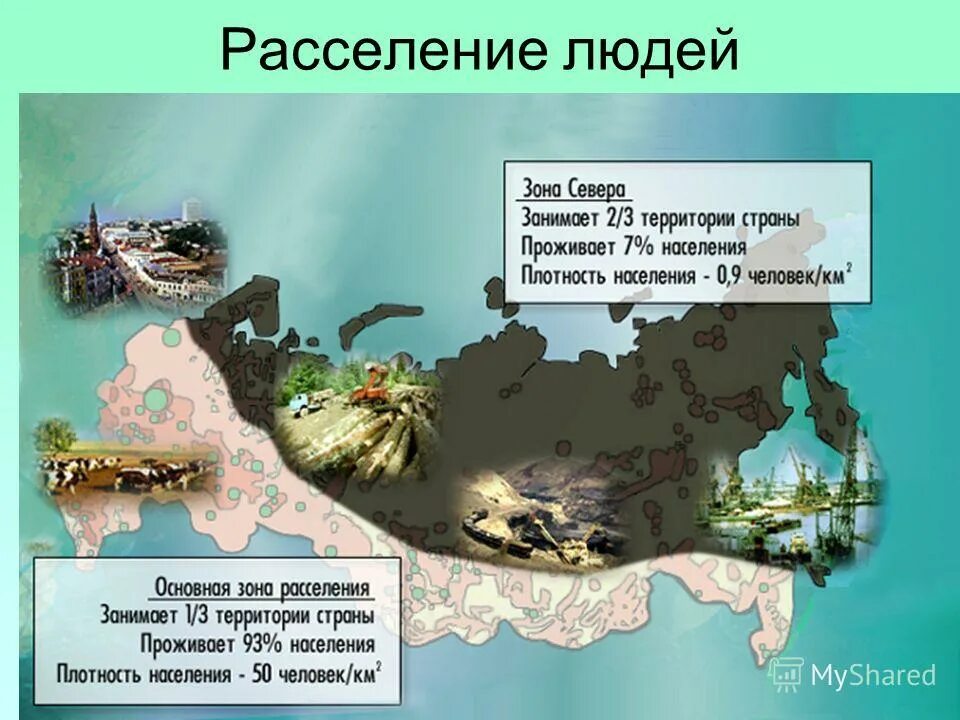 Расселение людей

Зона Севера
Занимает 2/3 территории страны
Проживает 7% населения
Плотность населения - 0,9 человек/км$^2$

Основная зона расселения
Занимает 1/3 территории страны
Проживает 93% населения
Плотность населения - 50 человек/км$^2$

MyShared